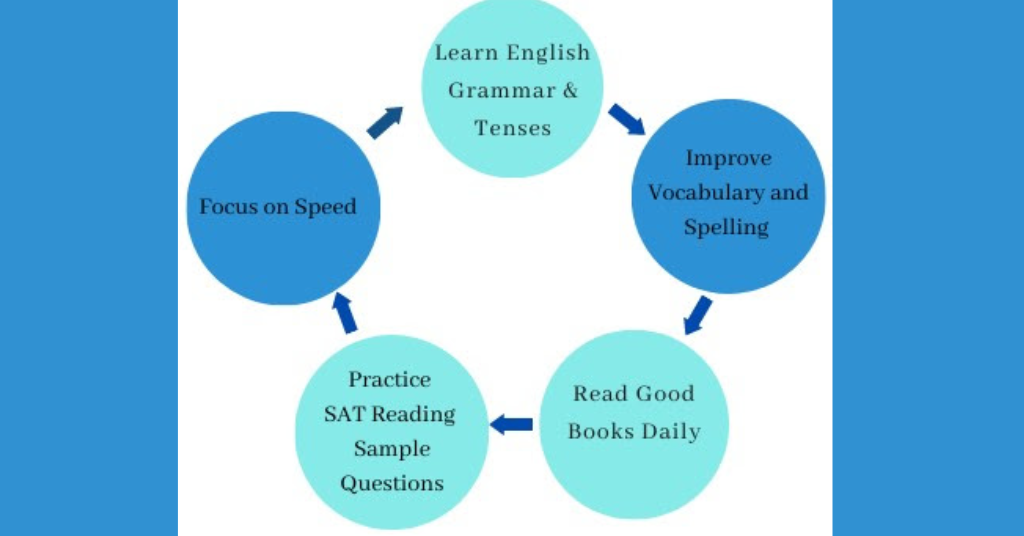 Learn English Grammar & Tenses

Improve Vocabulary and Spelling

Read Good Books Daily

Practice SAT Reading Sample Questions

Focus on Speed